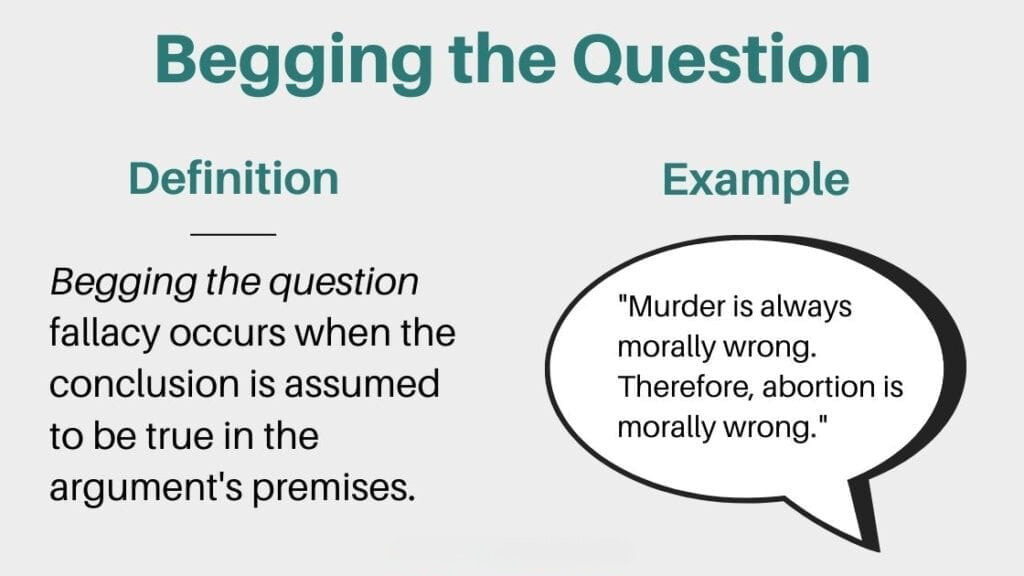 Begging the Question

Definition

Begging the question fallacy occurs when the conclusion is assumed to be true in the argument's premises.

Example

"Murder is always morally wrong. Therefore, abortion is morally wrong."